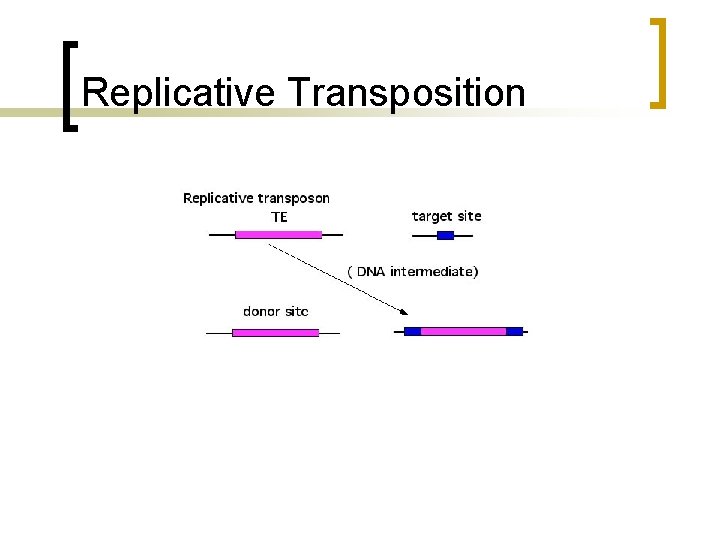 Replicative Transposition

Replicative transposon
TE

target site

( DNA intermediate)

donor site